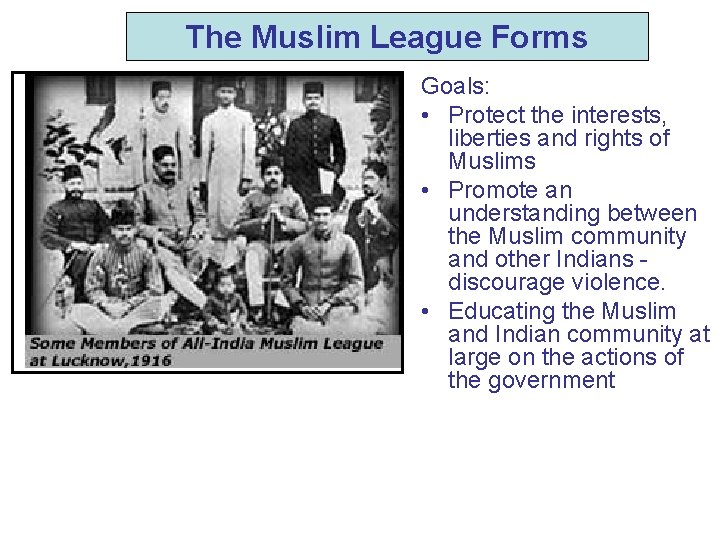 The Muslim League Forms

Some Members of All-India Muslim League at Lucknow,1916

Goals:

• Protect the interests, liberties and rights of Muslims
• Promote an understanding between the Muslim community and other Indians - discourage violence.
• Educating the Muslim and Indian community at large on the actions of the government